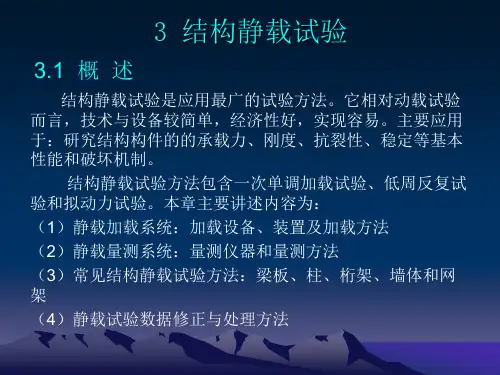 3 结构静载试验

3.1 概 述

结构静载试验是应用最广的试验方法。它相对动载试验而言，技术与设备较简单，经济性好，实现容易。主要应用于：研究结构构件的的承载力、刚度、抗裂性、稳定等基本性能和破坏机制。

结构静载试验方法包含一次单调加载试验、低周反复试验和拟动力试验。本章主要讲述内容为：

（1）静载加载系统：加载设备、装置及加载方法

（2）静载量测系统：量测仪器和量测方法

（3）常见结构静载试验方法：梁板、柱、桁架、墙体和网架

（4）静载试验数据修正与处理方法